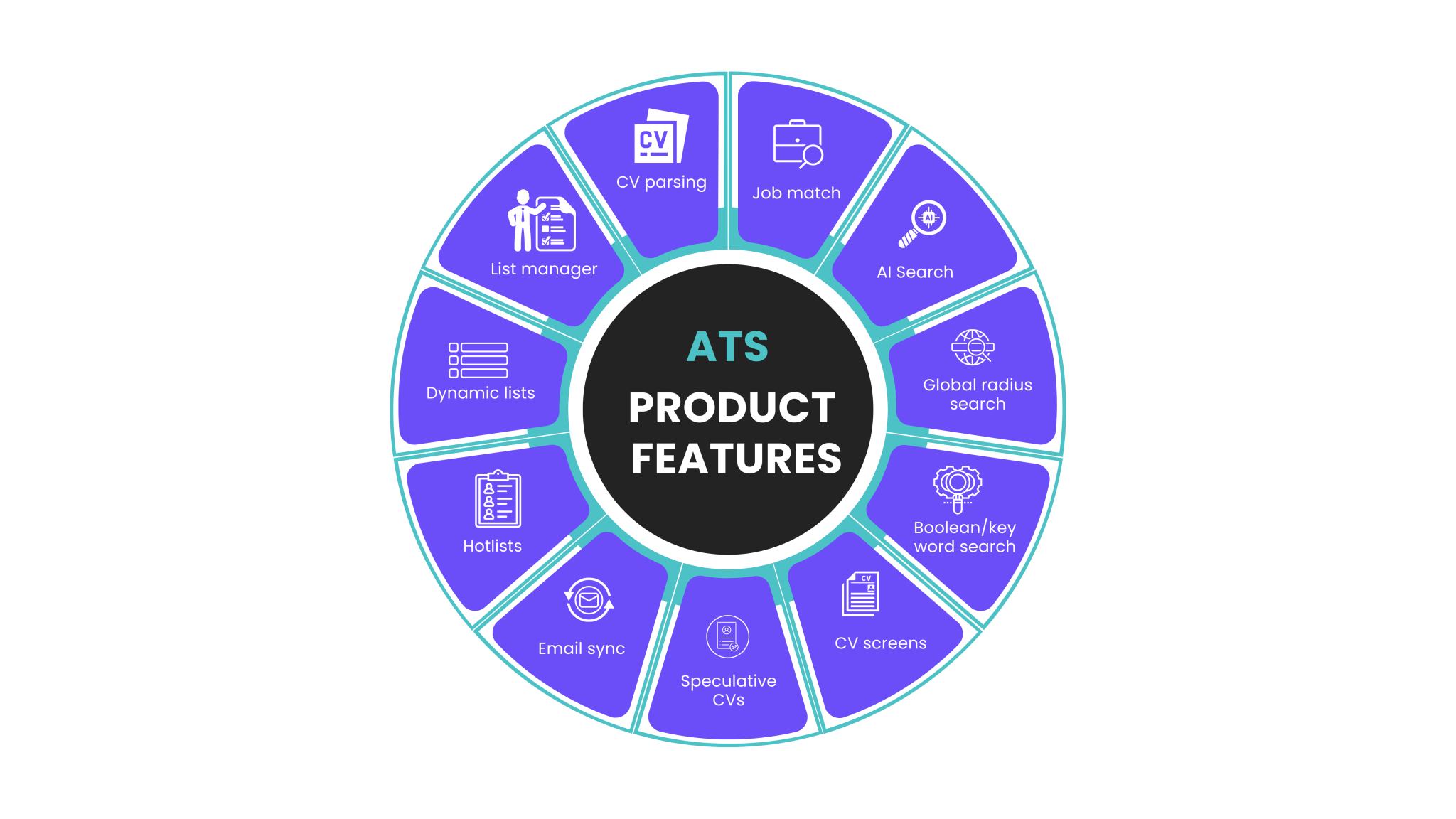 ATS
PRODUCT FEATURES

CV
CV parsing

Job match

AI
AI Search

Global radius search

Boolean/key word search

CV
CV screens

Speculative CVs

Email sync

Hotlists

Dynamic lists

List manager